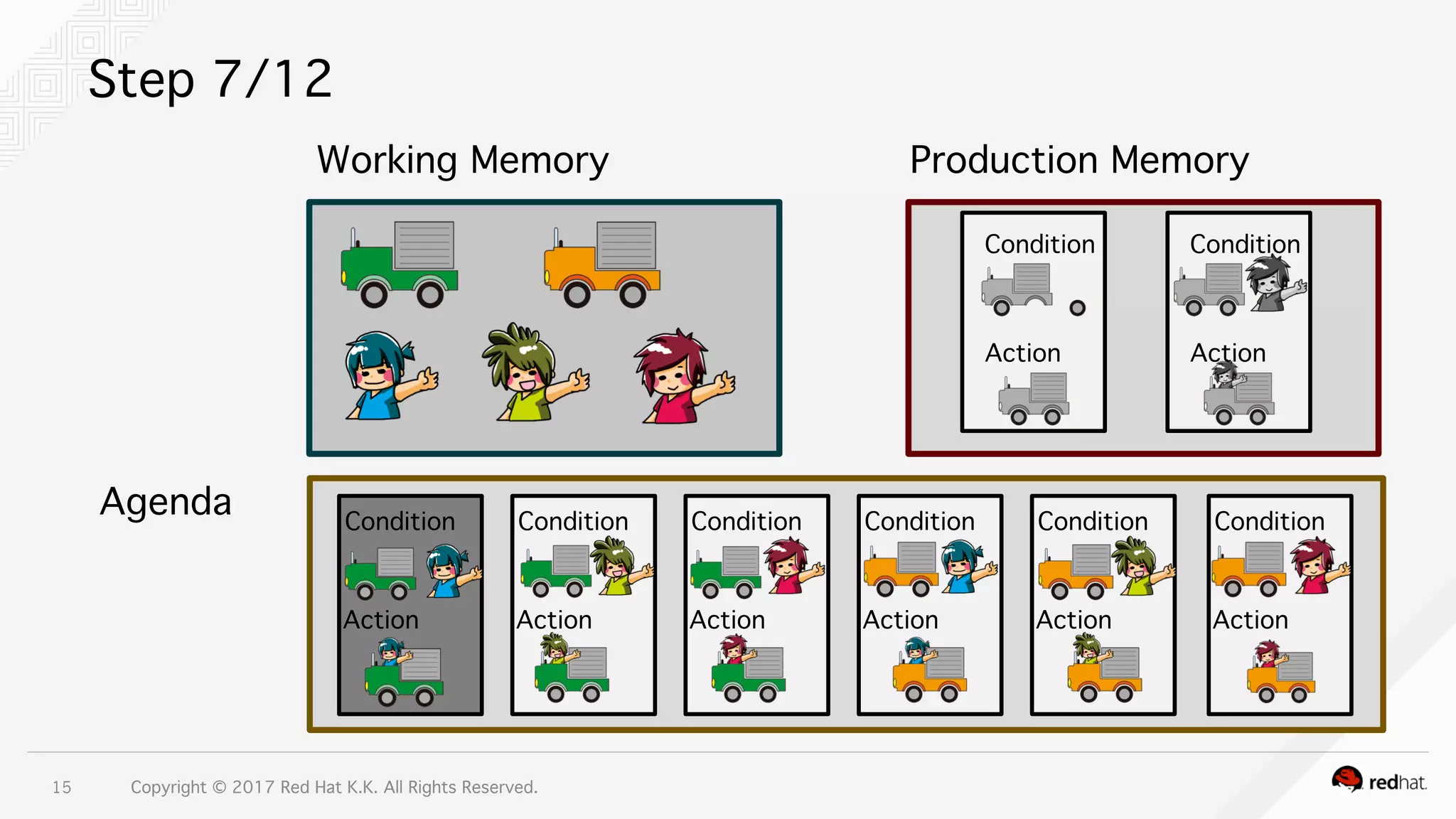 Step 7/12

Working Memory

Production Memory

Condition

Action

Condition

Action

Agenda

Condition

Action

Condition

Action

Condition

Action

Condition

Action

Condition

Action

Condition

Action

15 Copyright © 2017 Red Hat K.K. All Rights Reserved.

redhat.